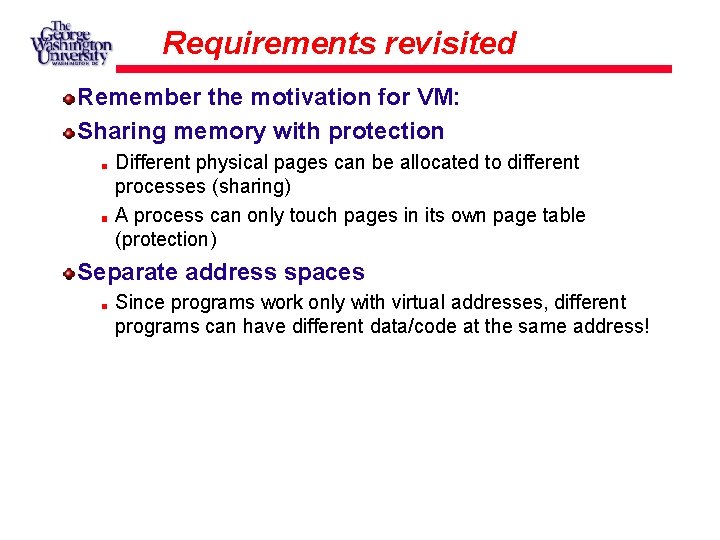 The George Washington University
WASHINGTON DC

Requirements revisited

Remember the motivation for VM:

Sharing memory with protection

Different physical pages can be allocated to different processes (sharing)

A process can only touch pages in its own page table (protection)

Separate address spaces

Since programs work only with virtual addresses, different programs can have different data/code at the same address!